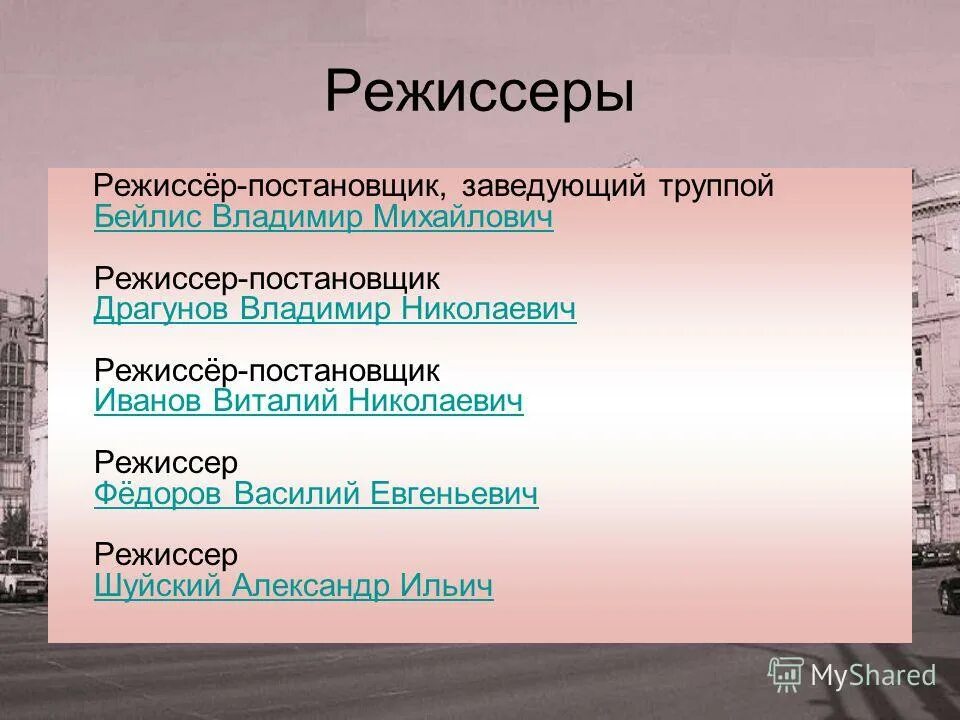 Режиссеры

Режиссёр-постановщик, заведующий труппой
Бейлис Владимир Михайлович

Режиссер-постановщик
Драгунов Владимир Николаевич

Режиссёр-постановщик
Иванов Виталий Николаевич

Режиссер
Фёдоров Василий Евгеньевич

Режиссер
Шуйский Александр Ильич

MyShared